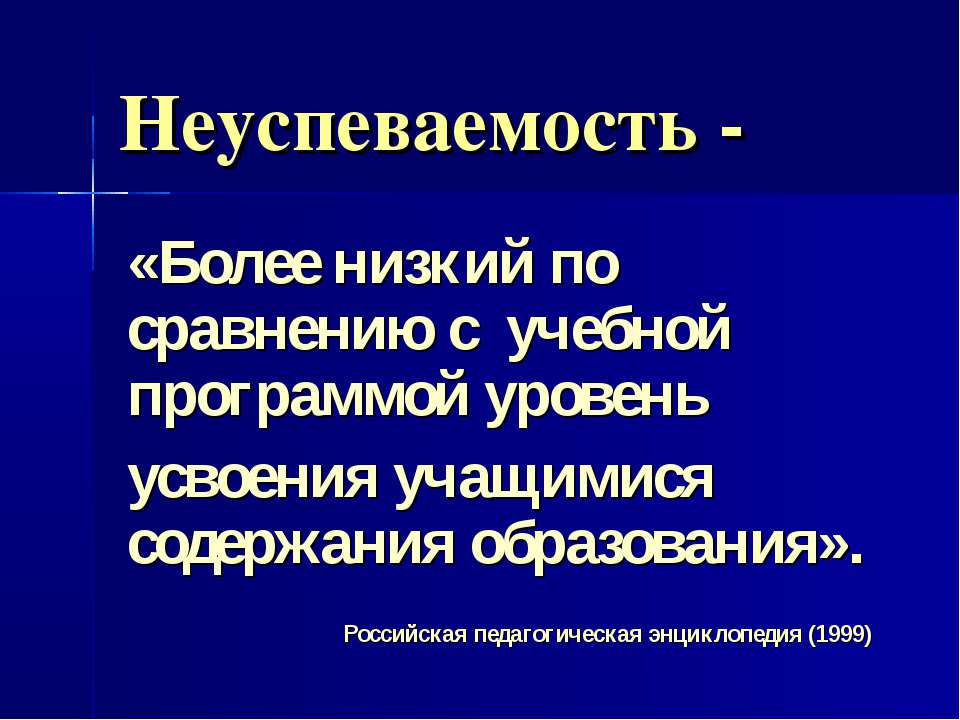 Неуспеваемость -

«Более низкий по сравнению с учебной программой уровень

усвоения учащимися содержания образования».

Российская педагогическая энциклопедия (1999)